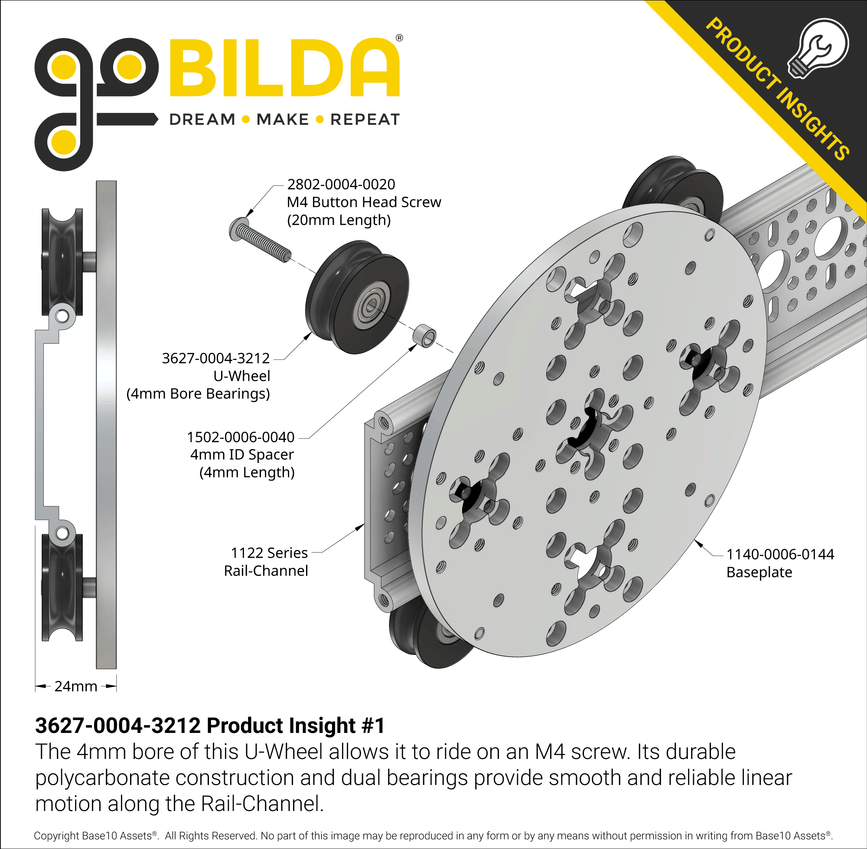 goBILDA®
DREAM • MAKE • REPEAT

PRODUCT INSIGHTS

2802-0004-0020
M4 Button Head Screw
(20mm Length)

3627-0004-3212
U-Wheel
(4mm Bore Bearings)

1502-0006-0040
4mm ID Spacer
(4mm Length)

1122 Series
Rail-Channel

1140-0006-0144
Baseplate

24mm

3627-0004-3212 Product Insight #1
The 4mm bore of this U-Wheel allows it to ride on an M4 screw. Its durable polycarbonate construction and dual bearings provide smooth and reliable linear motion along the Rail-Channel.

Copyright Base10 Assets®. All Rights Reserved. No part of this image may be reproduced in any form or by any means without permission in writing from Base10 Assets®.